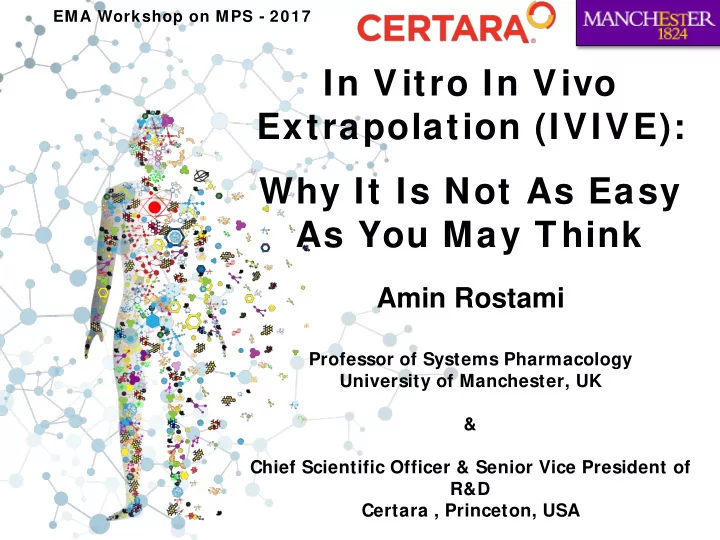 EMA Workshop on MPS - 2017

CERTARA

MANCHESTER 1824

In Vitro In Vivo Extrapolation (IVIVE):

Why It Is Not As Easy As You May Think

Amin Rostami

Professor of Systems Pharmacology University of Manchester, UK

&

Chief Scientific Officer & Senior Vice President of R&D
Certara , Princeton, USA